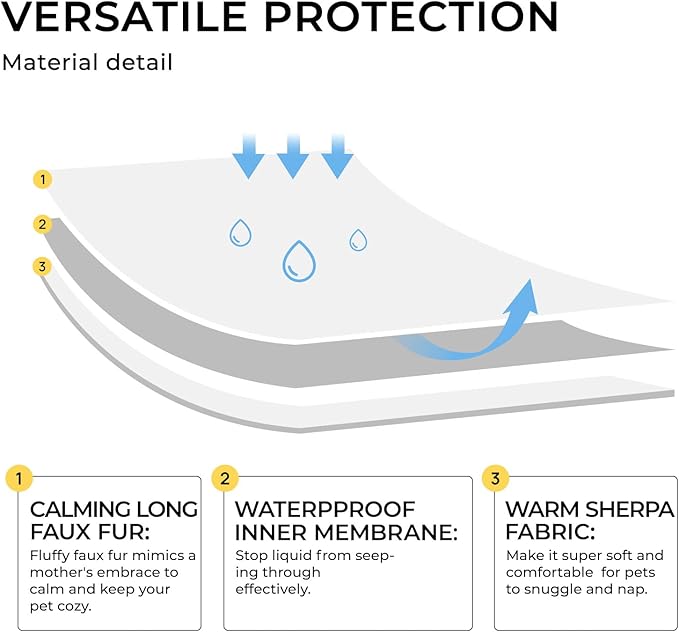 VERSATILE PROTECTION
Material detail

1
2
3

1
CALMING LONG FAUX FUR:
Fluffy faux fur mimics a mother's embrace to calm and keep your pet cozy.

2
WATERPPROOF INNER MEMBRANE:
Stop liquid from seeping through effectively.

3
WARM SHERPA FABRIC:
Make it super soft and comfortable for pets to snuggle and nap.